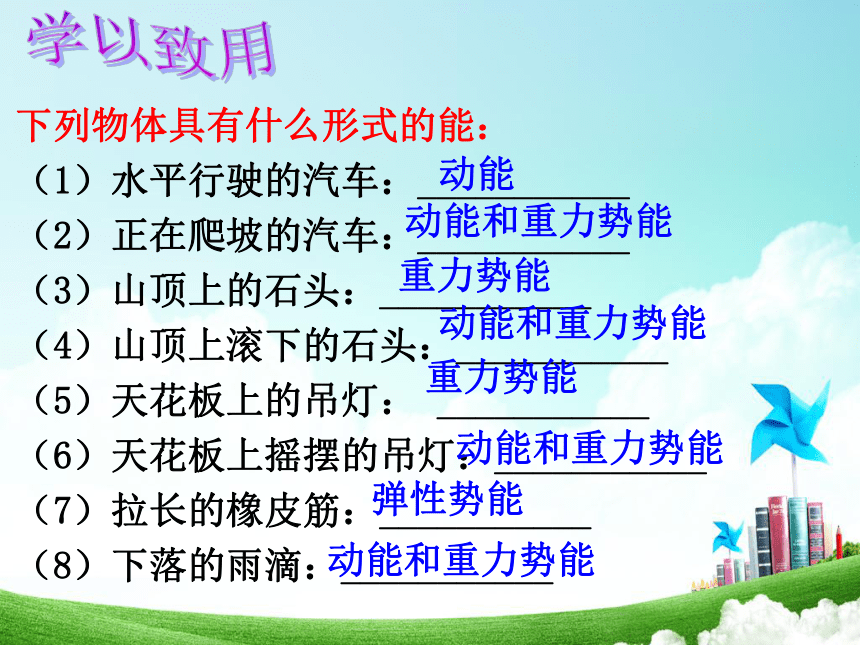 学以致用

下列物体具有什么形式的能：

（1）水平行驶的汽车：动能

（2）正在爬坡的汽车：动能和重力势能

（3）山顶上的石头：重力势能

（4）山顶上滚下的石头：动能和重力势能

（5）天花板上的吊灯：重力势能

（6）天花板上摇摆的吊灯：动能和重力势能

（7）拉长的橡皮筋：弹性势能

（8）下落的雨滴：动能和重力势能